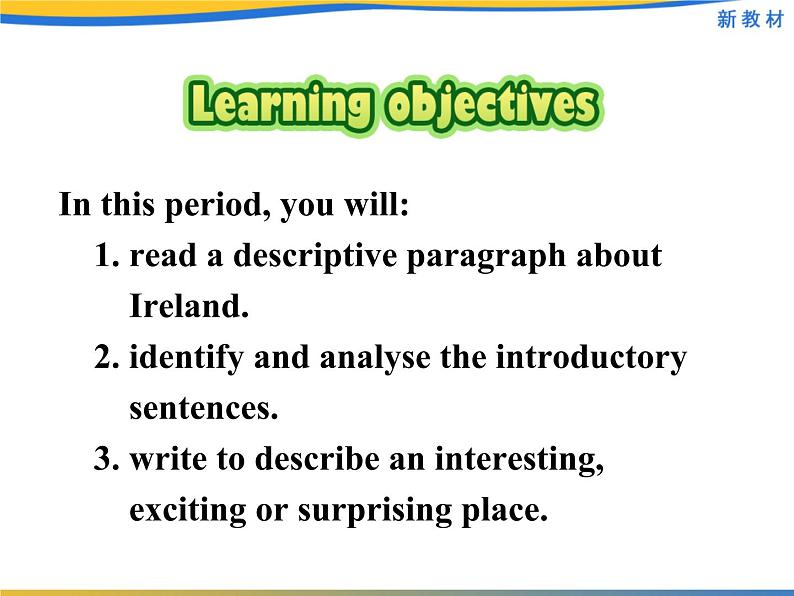 新教材

Learning objectives

In this period, you will:

1. read a descriptive paragraph about Ireland.

2. identify and analyse the introductory sentences.

3. write to describe an interesting, exciting or surprising place.